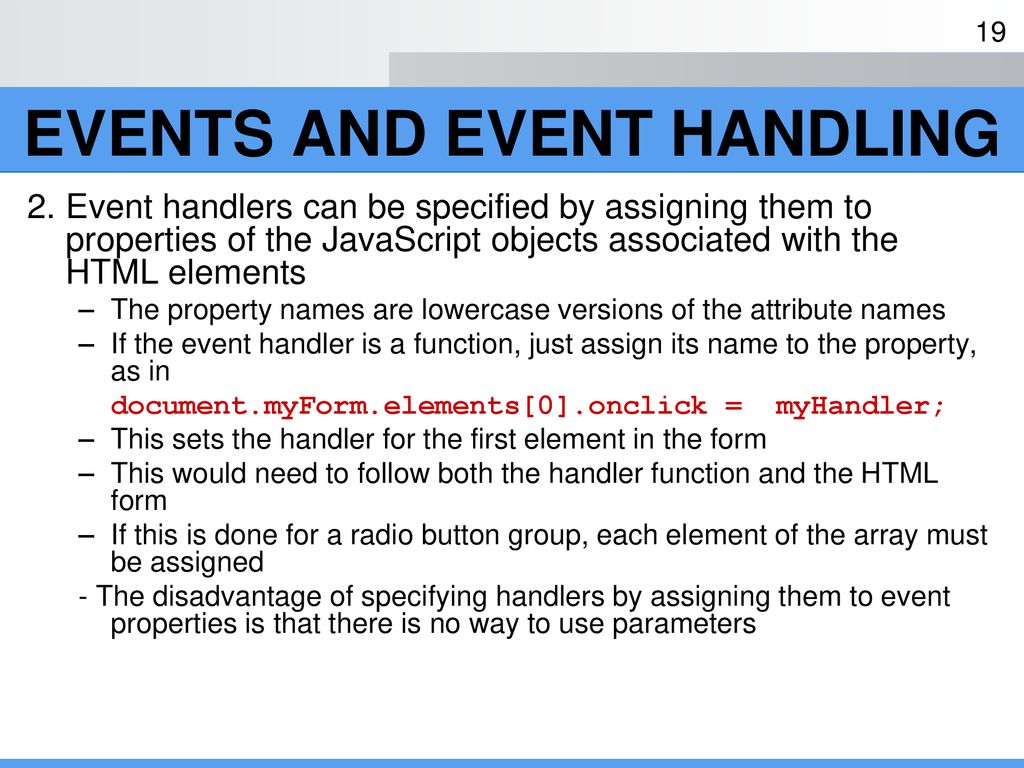 19

EVENTS AND EVENT HANDLING

2. Event handlers can be specified by assigning them to properties of the JavaScript objects associated with the HTML elements

– The property names are lowercase versions of the attribute names
– If the event handler is a function, just assign its name to the property, as in
document.myForm.elements[0].onclick = myHandler;
– This sets the handler for the first element in the form
– This would need to follow both the handler function and the HTML form
– If this is done for a radio button group, each element of the array must be assigned

- The disadvantage of specifying handlers by assigning them to event properties is that there is no way to use parameters